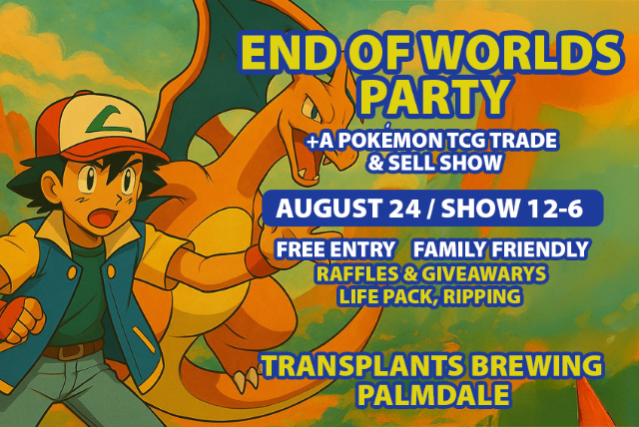 END OF WORLDS PARTY

+A POKÉMON TCG TRADE & SELL SHOW

AUGUST 24 / SHOW 12-6

FREE ENTRY FAMILY FRIENDLY
RAFFLES & GIVEAWARYS
LIFE PACK, RIPPING

TRANSPLANTS BREWING PALMDALE